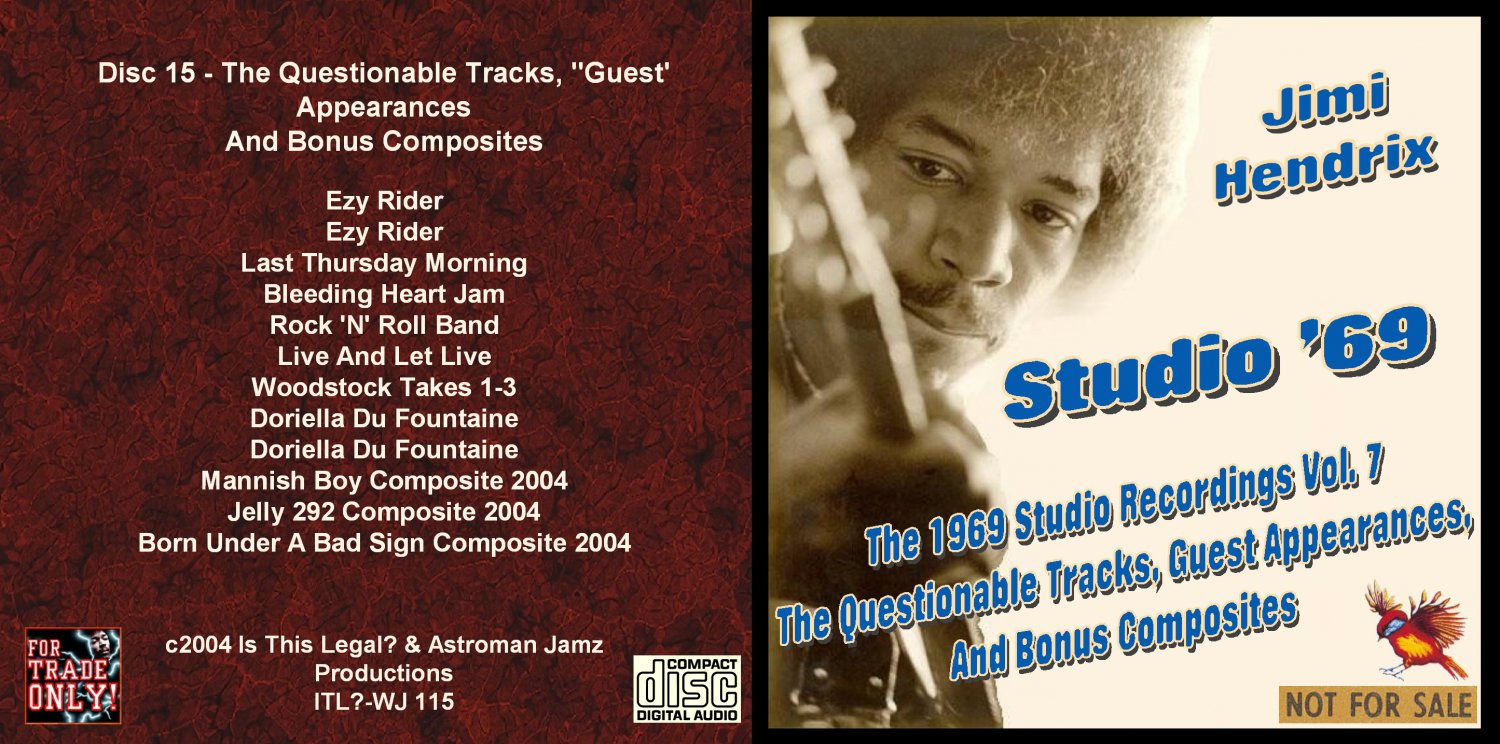 Disc 15 - The Questionable Tracks, "Guest' Appearances And Bonus Composites

Ezy Rider
Ezy Rider
Last Thursday Morning
Bleeding Heart Jam
Rock 'N' Roll Band
Live And Let Live
Woodstock Takes 1-3
Doriella Du Fountaine
Doriella Du Fountaine
Mannish Boy Composite 2004
Jelly 292 Composite 2004
Born Under A Bad Sign Composite 2004

FOR TRADE ONLY!

c2004 Is This Legal? & Astroman Jamz Productions
ITL?-WJ 115

COMPACT disc DIGITAL AUDIO

Jimi Hendrix

Studio '69

The 1969 Studio Recordings Vol. 7
The Questionable Tracks, Guest Appearances, And Bonus Composites

NOT FOR SALE